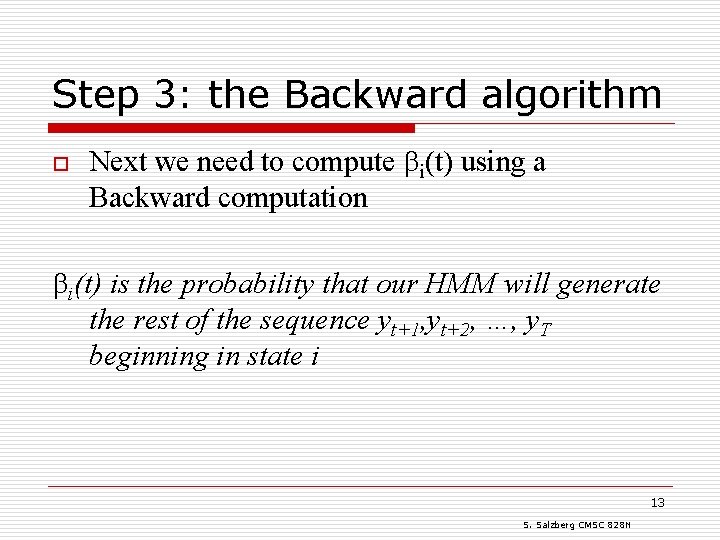 Step 3: the Backward algorithm

Next we need to compute $\beta_i(t)$ using a Backward computation

$\beta_i(t)$ is the probability that our HMM will generate the rest of the sequence $y_{t+1}, y_{t+2}, \ldots, y_T$ beginning in state $i$

13

S. Salzberg CMSC 828N